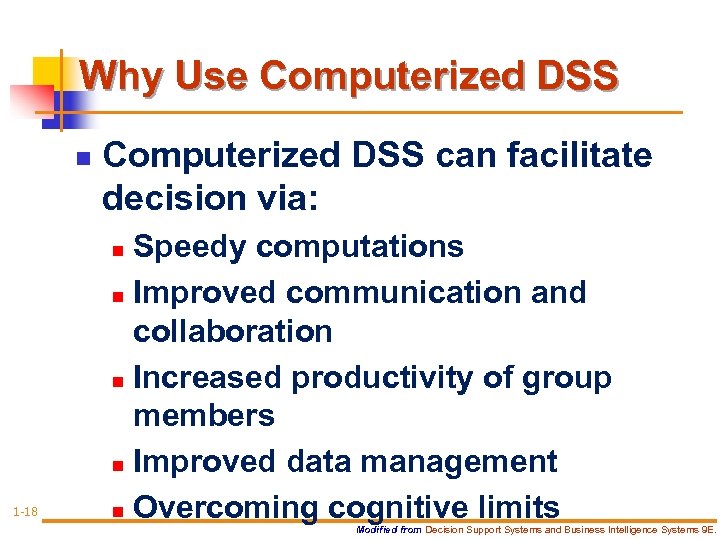 Why Use Computerized DSS

Computerized DSS can facilitate decision via:

Speedy computations

Improved communication and collaboration

Increased productivity of group members

Improved data management

Overcoming cognitive limits

1-18

Modified from Decision Support Systems and Business Intelligence Systems 9E.